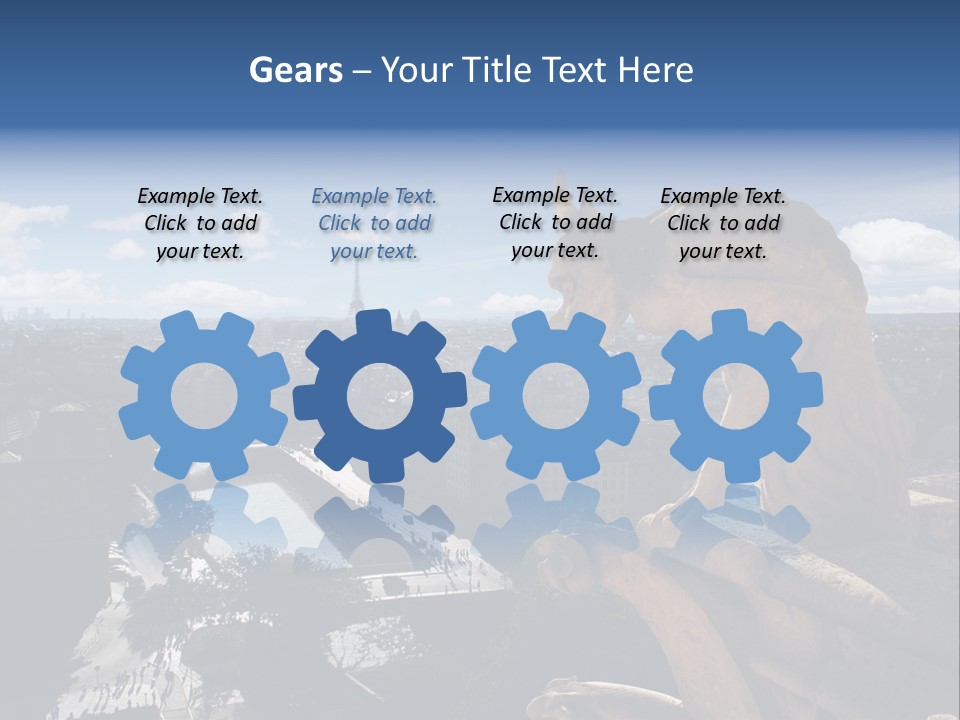 Gears – Your Title Text Here

Example Text. Click to add your text.

Example Text. Click to add your text.

Example Text. Click to add your text.

Example Text. Click to add your text.